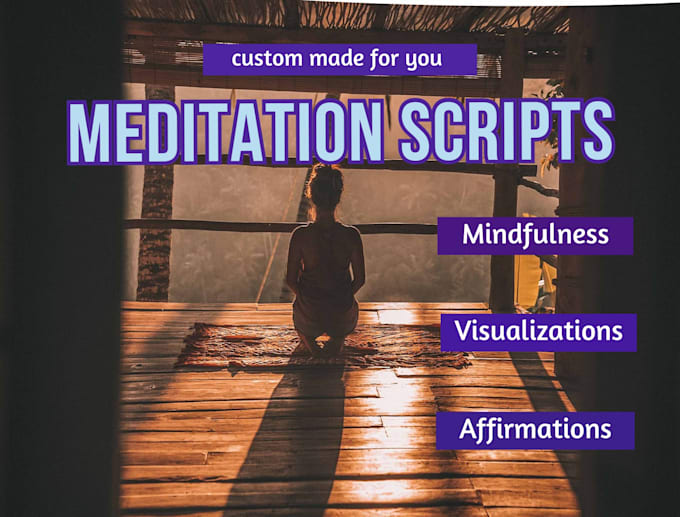 custom made for you

MEDITATION SCRIPTS

Mindfulness

Visualizations

Affirmations